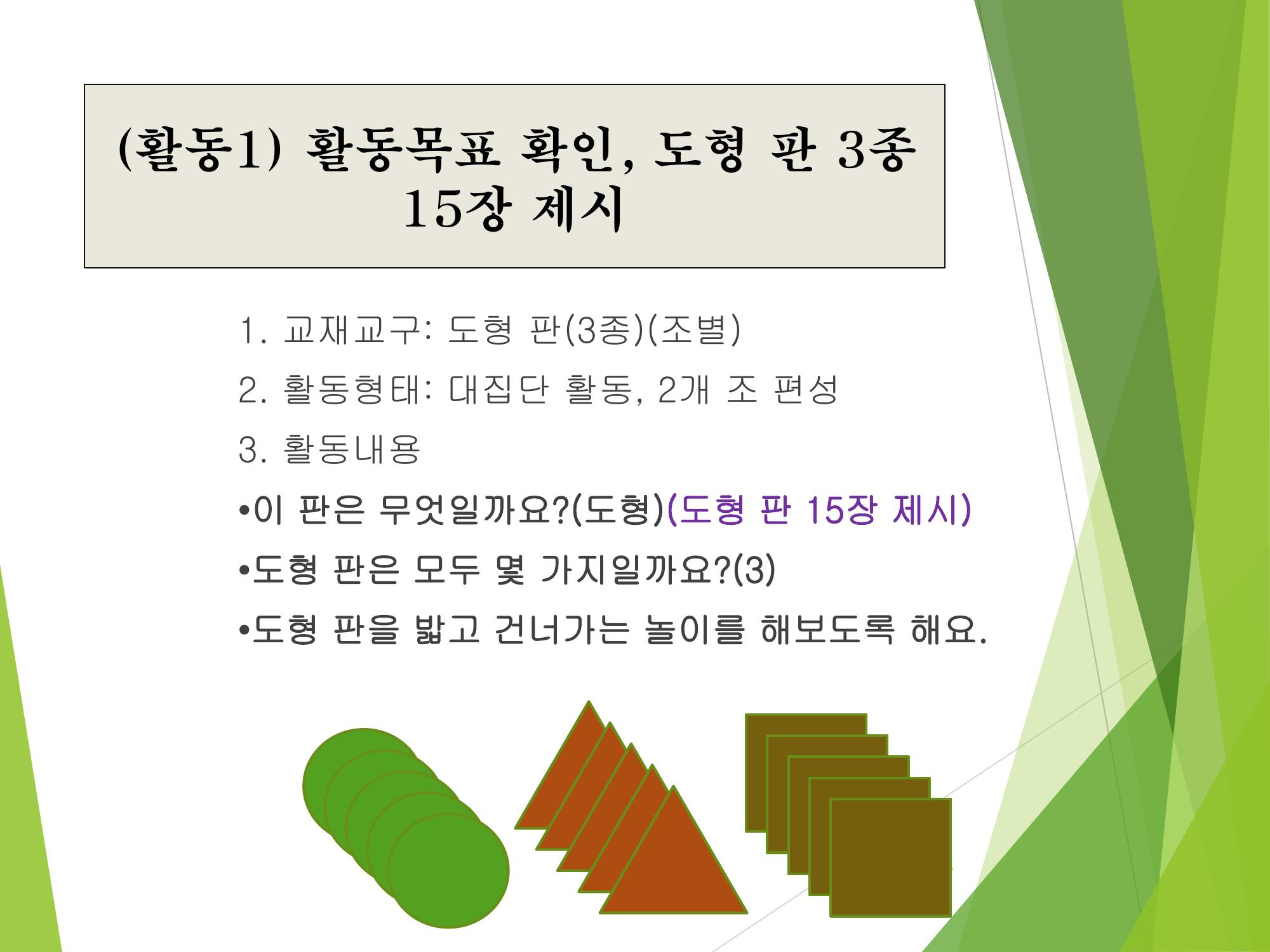 (활동1) 활동목표 확인, 도형 판 3종 15장 제시

1. 교재교구: 도형 판(3종)(조별)

2. 활동형태: 대집단 활동, 2개 조 편성

3. 활동내용

•이 판은 무엇일까요?(도형)(도형 판 15장 제시)

•도형 판은 모두 몇 가지일까요?(3)

•도형 판을 밟고 건너가는 놀이를 해보도록 해요.